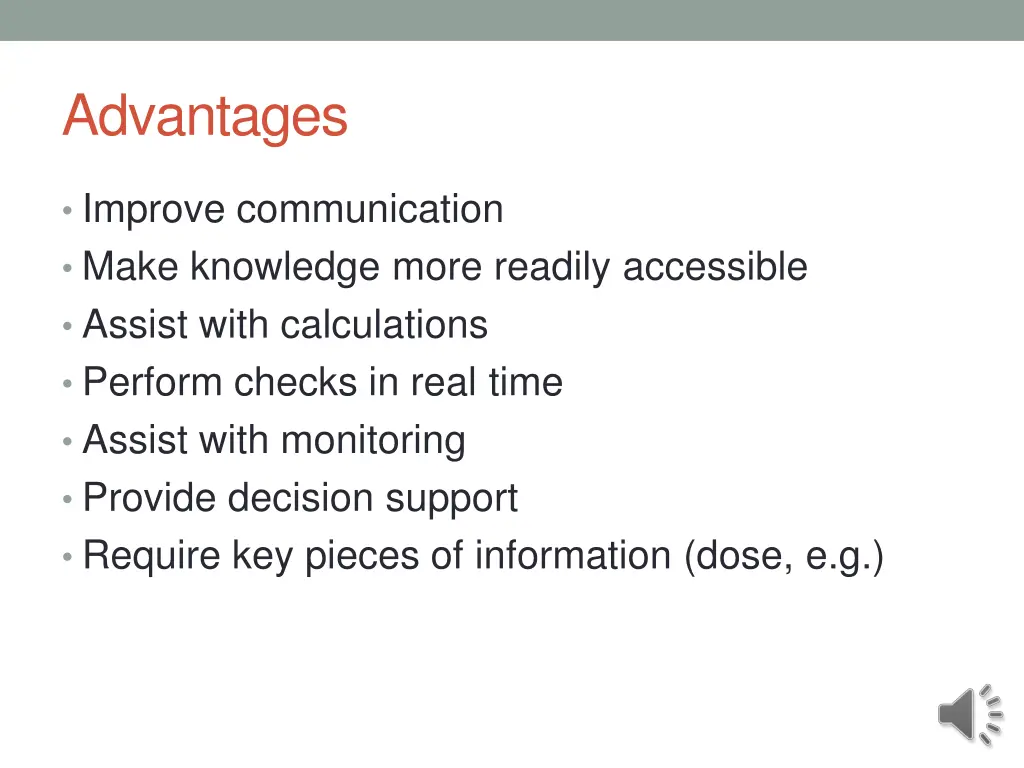 Advantages

• Improve communication
• Make knowledge more readily accessible
• Assist with calculations
• Perform checks in real time
• Assist with monitoring
• Provide decision support
• Require key pieces of information (dose, e.g.)